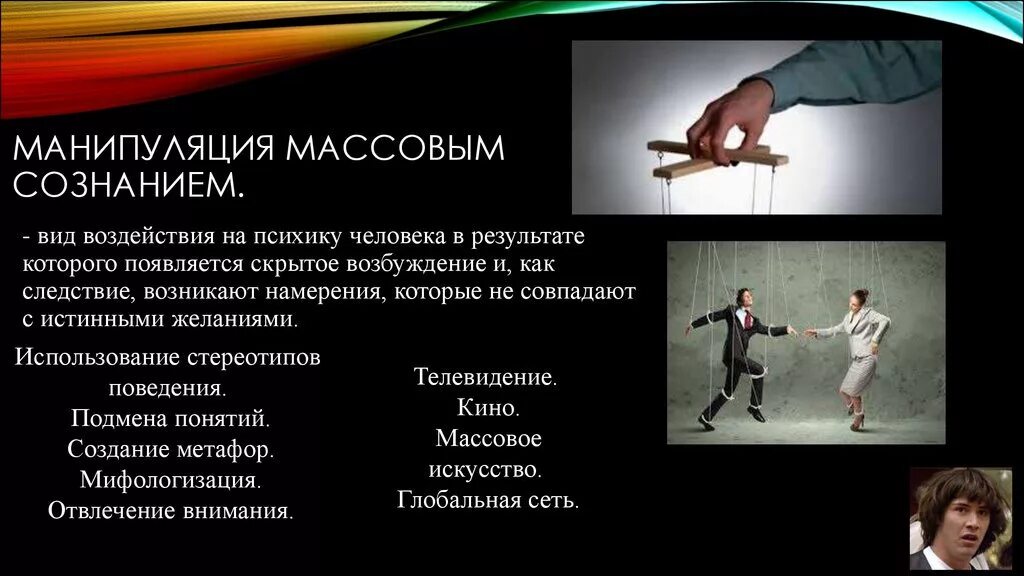 МАНИПУЛЯЦИЯ МАССОВЫМ СОЗНАНИЕМ.

- вид воздействия на психику человека в результате которого появляется скрытое возбуждение и, как следствие, возникают намерения, которые не совпадают с истинными желаниями.

Использование стереотипов поведения.
Подмена понятий.
Создание метафор.
Мифологизация.
Отвлечение внимания.

Телевидение.
Кино.
Массовое искусство.
Глобальная сеть.